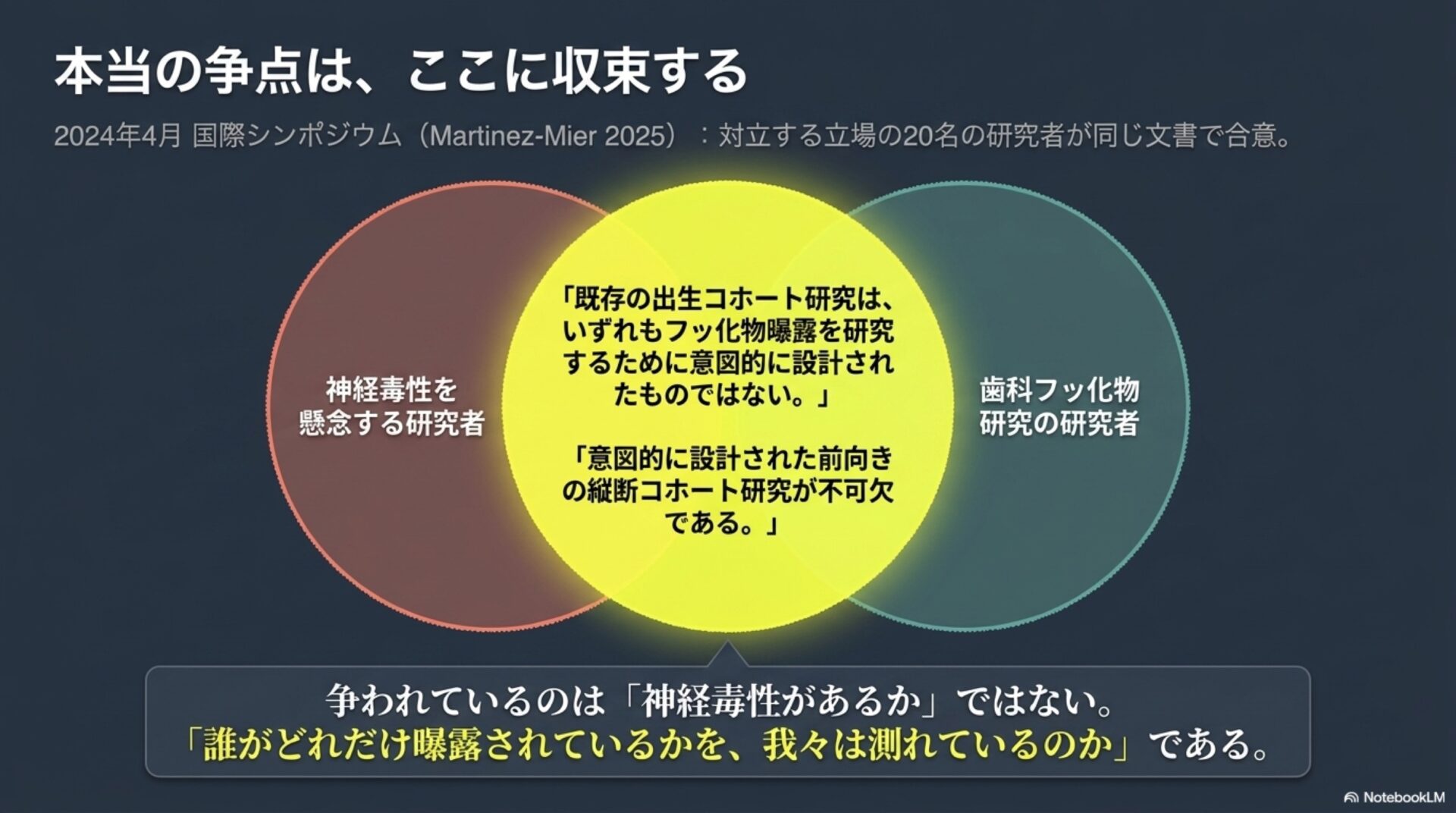 本当の争点は、ここに収束する

2024年4月 国際シンポジウム（Martinez-Mier 2025）：対立する立場の20名の研究者が同じ文書で合意。

神経毒性を懸念する研究者

「既存の出生コホート研究は、いずれもフッ化物曝露を研究するために意図的に設計されたものではない。」

「意図的に設計された前向きの縦断コホート研究が不可欠である。」

歯科フッ化物研究の研究者

争われているのは「神経毒性があるか」ではない。
「誰がどれだけ曝露されているかを、我々は測れているのか」である。

NotebookLM